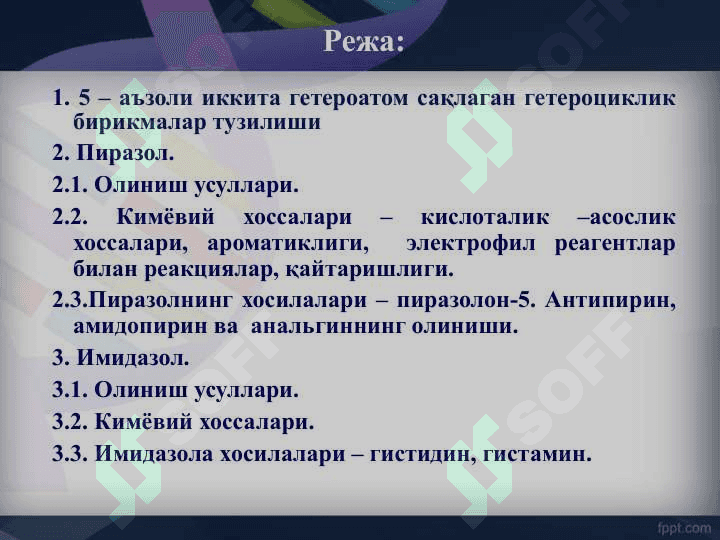 Режа:

1. 5 – аъзоли иккита гетероатом сақлаган гетероциклик бирикмалар тузилиши

2. Пиразол.

2.1. Олиниш усуллари.

2.2. Кимёвий хоссалари – кислоталик –асослик хоссалари, ароматиклиги, электрофил реагентлар билан реакциялар, қайтаришлиги.

2.3.Пиразолнинг хосилалари – пиразолон-5. Антипирин, амидопирин ва анальгиннинг олиниши.

3. Имидазол.

3.1. Олиниш усуллари.

3.2. Кимёвий хоссалари.

3.3. Имидазола хосилалари – гистидин, гистамин.

SOFF SOFF SOFF SOFF

fppt.com